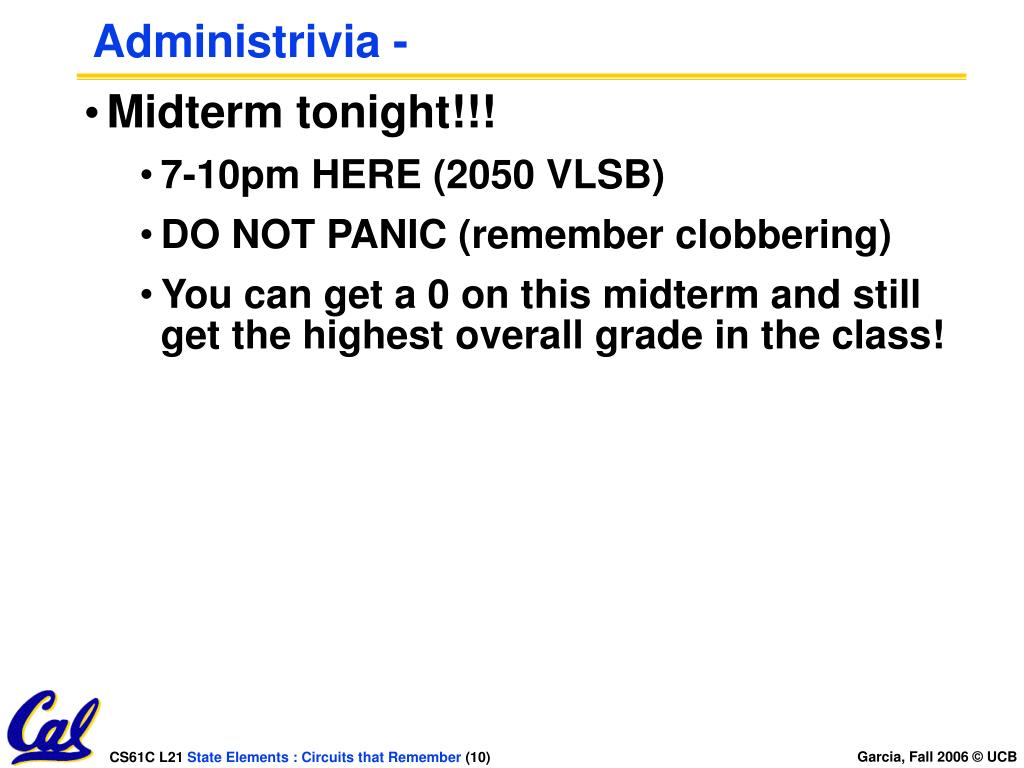 Administrivia -

• Midterm tonight!!!

• 7-10pm HERE (2050 VLSB)

• DO NOT PANIC (remember clobbering)

• You can get a 0 on this midterm and still get the highest overall grade in the class!

Cal

CS61C L21 State Elements : Circuits that Remember (10)

Garcia, Fall 2006 © UCB